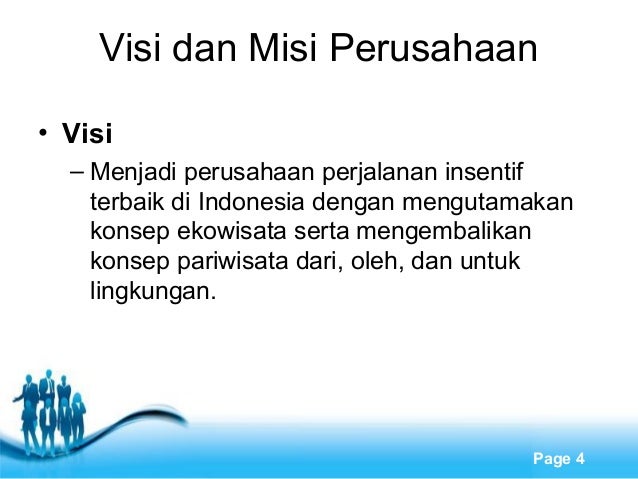 Visi dan Misi Perusahaan

• Visi

– Menjadi perusahaan perjalanan insentif terbaik di Indonesia dengan mengutamakan konsep ekowisata serta mengembalikan konsep pariwisata dari, oleh, dan untuk lingkungan.

Page 4